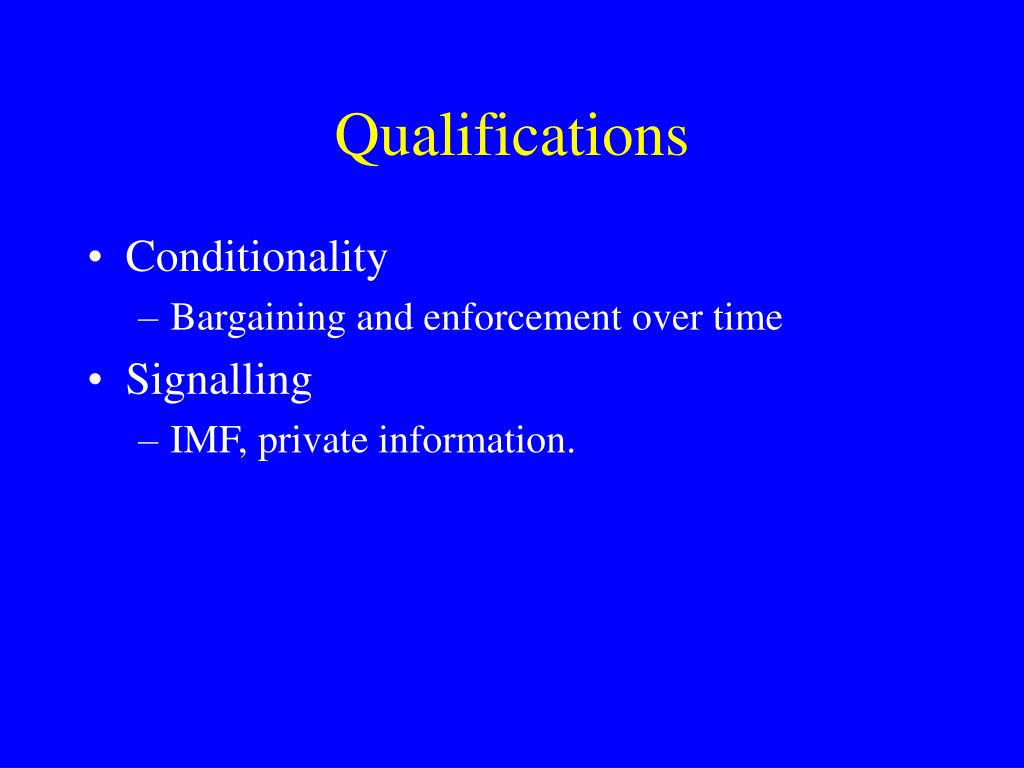 Qualifications

• Conditionality
  – Bargaining and enforcement over time
• Signalling
  – IMF, private information.